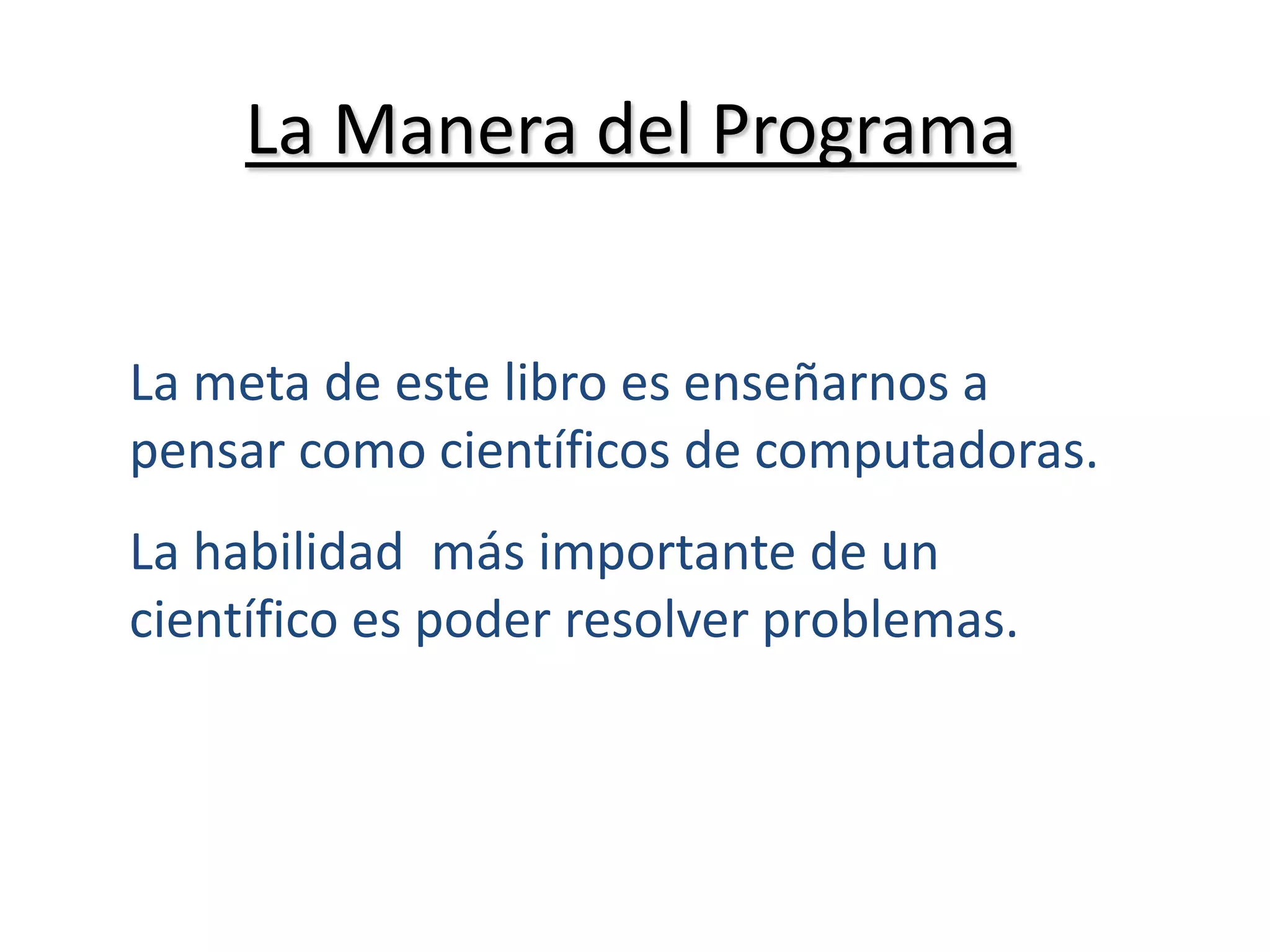 La Manera del Programa

La meta de este libro es enseñarnos a pensar como científicos de computadoras.

La habilidad  más importante de un científico es poder resolver problemas.